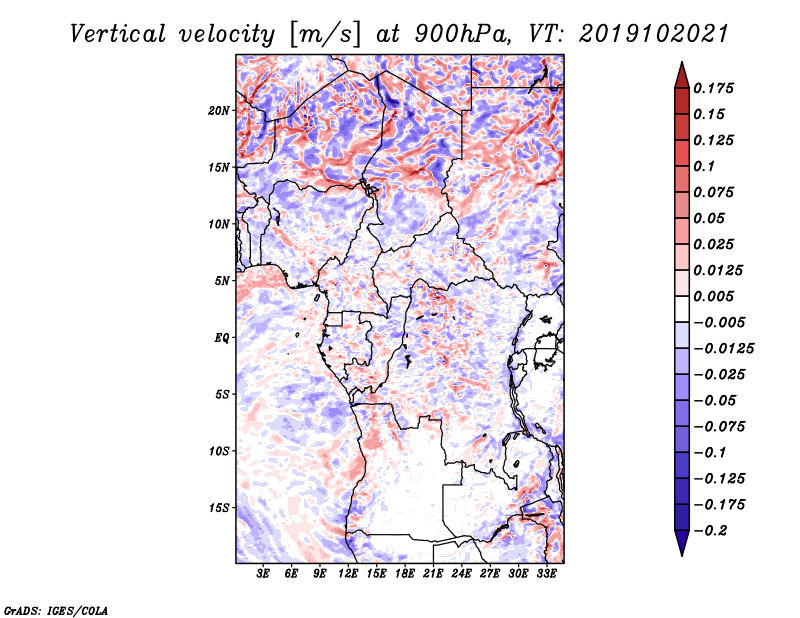 Vertical velocity [m/s] at 900hPa, VT: 2019102021

20N
15N
10N
5N
EQ
5S
10S
15S

3E 6E 9E 12E 15E 18E 21E 24E 27E 30E 33E

0.175
0.15
0.125
0.1
0.075
0.05
0.025
0.0125
0.005
−0.005
−0.0125
−0.025
−0.05
−0.075
−0.1
−0.125
−0.175
−0.2

GrADS: IGES/COLA